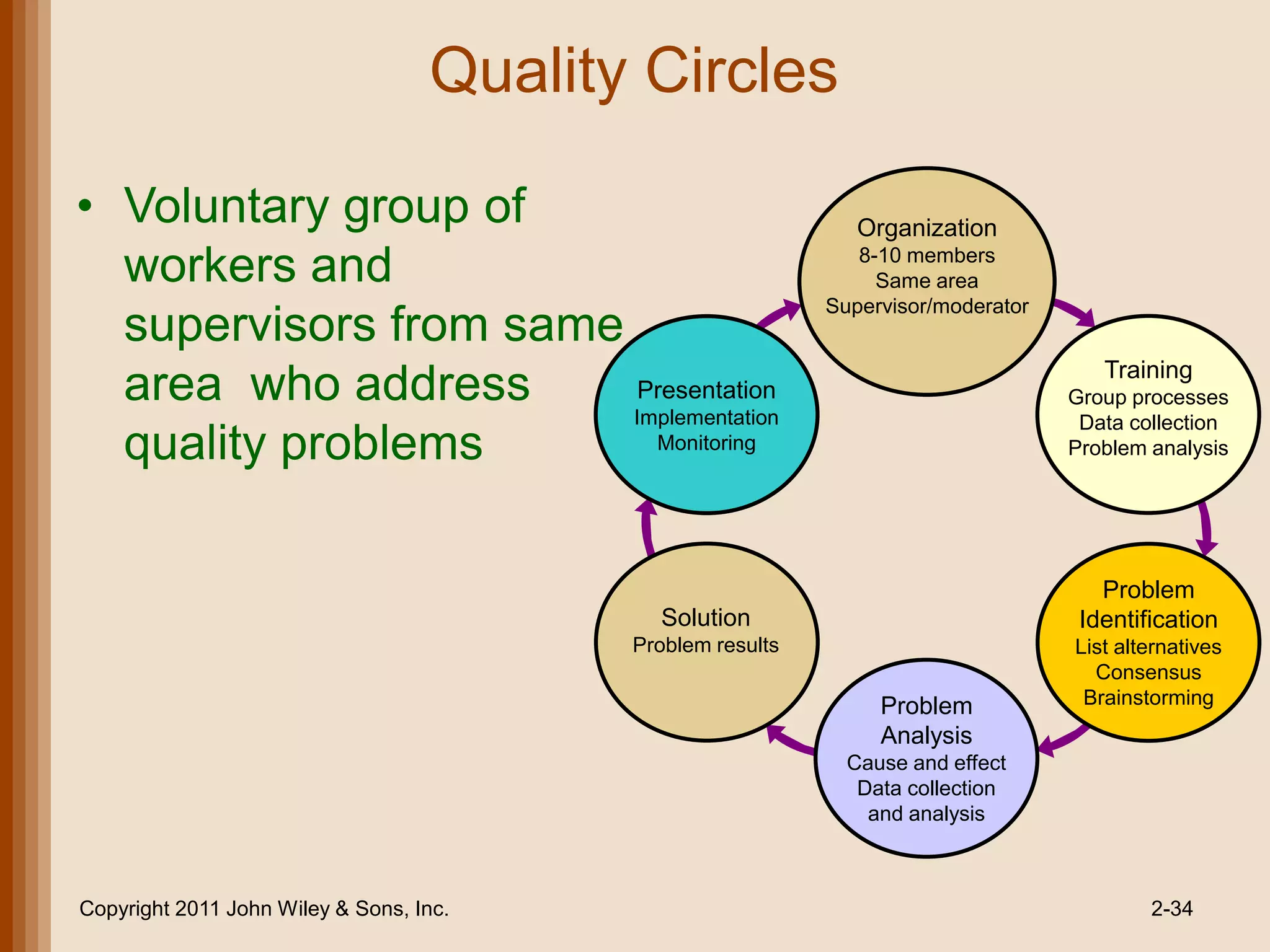 Quality Circles

• Voluntary group of workers and supervisors from same area  who address quality problems

Organization
8-10 members
Same area
Supervisor/moderator

Training
Group processes
Data collection
Problem analysis

Problem Identification
List alternatives
Consensus
Brainstorming

Problem Analysis
Cause and effect
Data collection and analysis

Solution
Problem results

Presentation
Implementation
Monitoring

Copyright 2011 John Wiley & Sons, Inc.

2-34